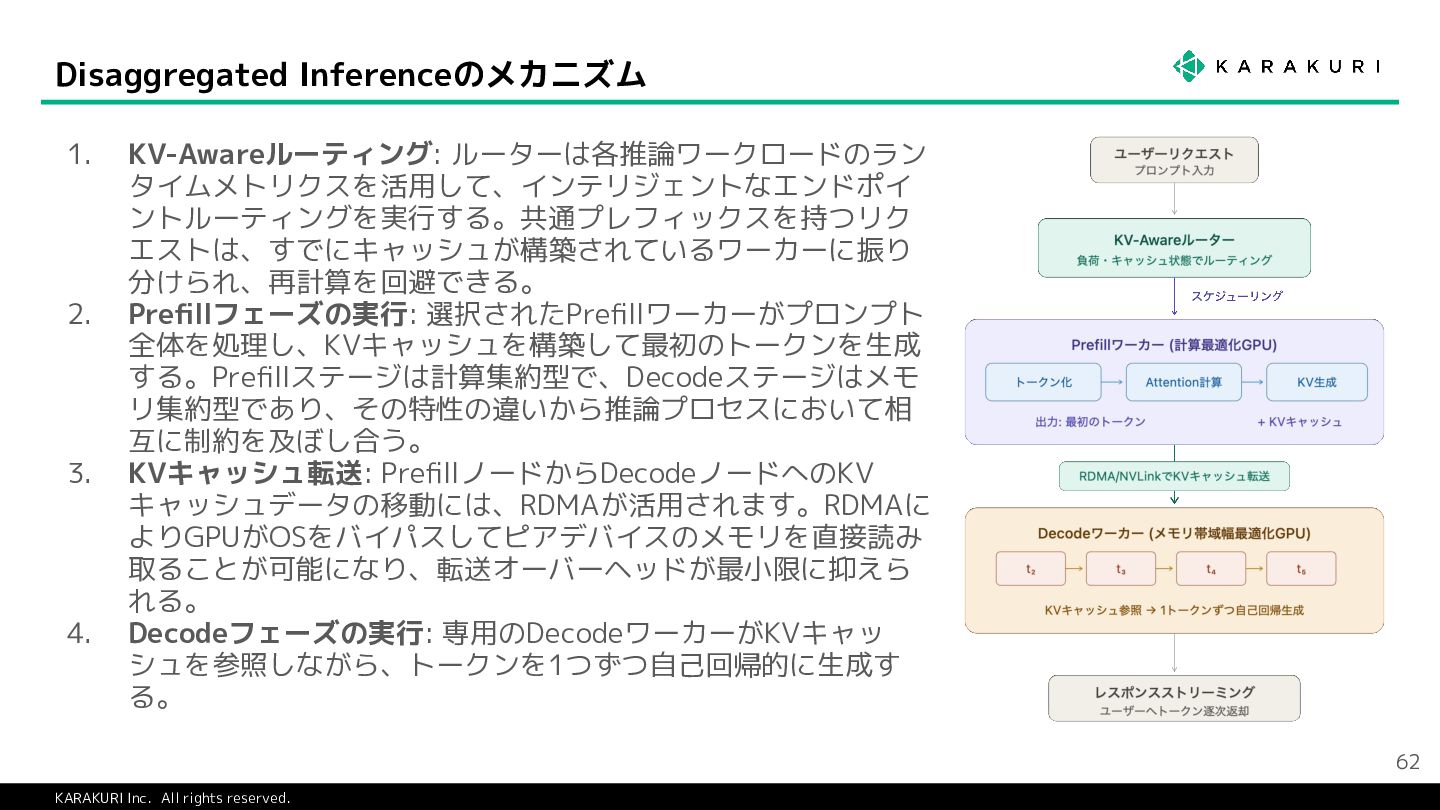 Disaggregated Inferenceのメカニズム

KARAKURI

1. **KV-Awareルーティング**: ルーターは各推論ワークロードのランタイムメトリクスを活用して、インテリジェントなエンドポイントルーティングを実行する。共通プレフィックスを持つリクエストは、すでにキャッシュが構築されているワーカーに振り分けられ、再計算を回避できる。
2. **Prefillフェーズの実行**: 選択されたPrefillワーカーがプロンプト全体を処理し、KVキャッシュを構築して最初のトークンを生成する。Prefillステージは計算集約型で、Decodeステージはメモリ集約型であり、その特性の違いから推論プロセスにおいて相互に制約を及ぼし合う。
3. **KVキャッシュ転送**: PrefillノードからDecodeノードへのKVキャッシュデータの移動には、RDMAが活用されます。RDMAによりGPUがOSをバイパスしてピアデバイスのメモリを直接読み取ることが可能になり、転送オーバーヘッドが最小限に抑えられる。
4. **Decodeフェーズの実行**: 専用のDecodeワーカーがKVキャッシュを参照しながら、トークンを1つずつ自己回帰的に生成する。

ユーザーリクエスト
プロンプト入力

KV-Awareルーター
負荷・キャッシュ状態でルーティング

スケジューリング

Prefillワーカー (計算最適化GPU)
トークン化
Attention計算
KV生成
出力: 最初のトークン
+ KVキャッシュ

RDMA/NVLinkでKVキャッシュ転送

Decodeワーカー (メモリ帯域幅最適化GPU)
$t_2$
$t_3$
$t_4$
$t_5$
KVキャッシュ参照 → 1トークンずつ自己回帰生成

レスポンスストリーミング
ユーザーへトークン逐次返却

62

KARAKURI Inc. All rights reserved.